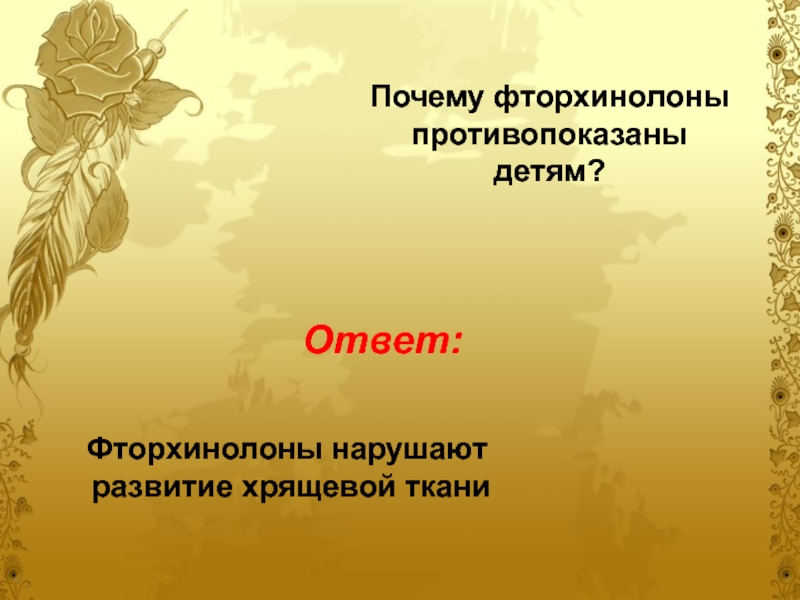 Почему фторхинолоны противопоказаны детям?

Ответ:

Фторхинолоны нарушают развитие хрящевой ткани